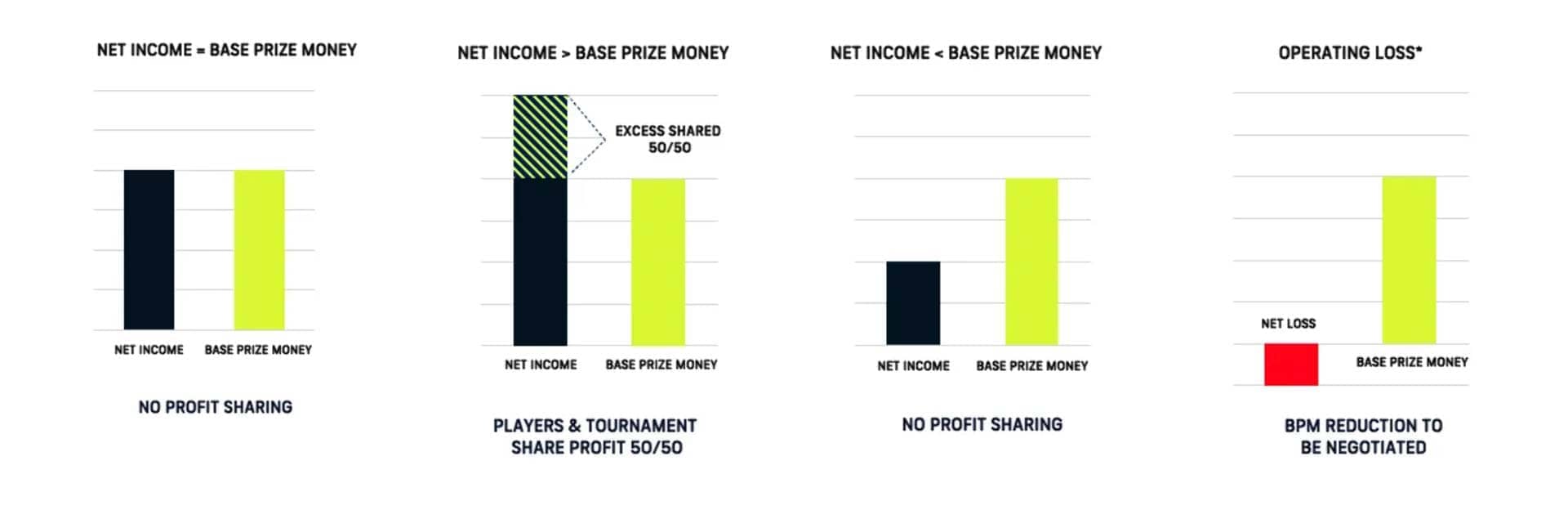 NET INCOME = BASE PRIZE MONEY

NET INCOME

BASE PRIZE MONEY

NO PROFIT SHARING

NET INCOME > BASE PRIZE MONEY

EXCESS SHARED 50/50

NET INCOME

BASE PRIZE MONEY

PLAYERS & TOURNAMENT SHARE PROFIT 50/50

NET INCOME < BASE PRIZE MONEY

NET INCOME

BASE PRIZE MONEY

NO PROFIT SHARING

OPERATING LOSS*

NET LOSS

BASE PRIZE MONEY

BPM REDUCTION TO BE NEGOTIATED